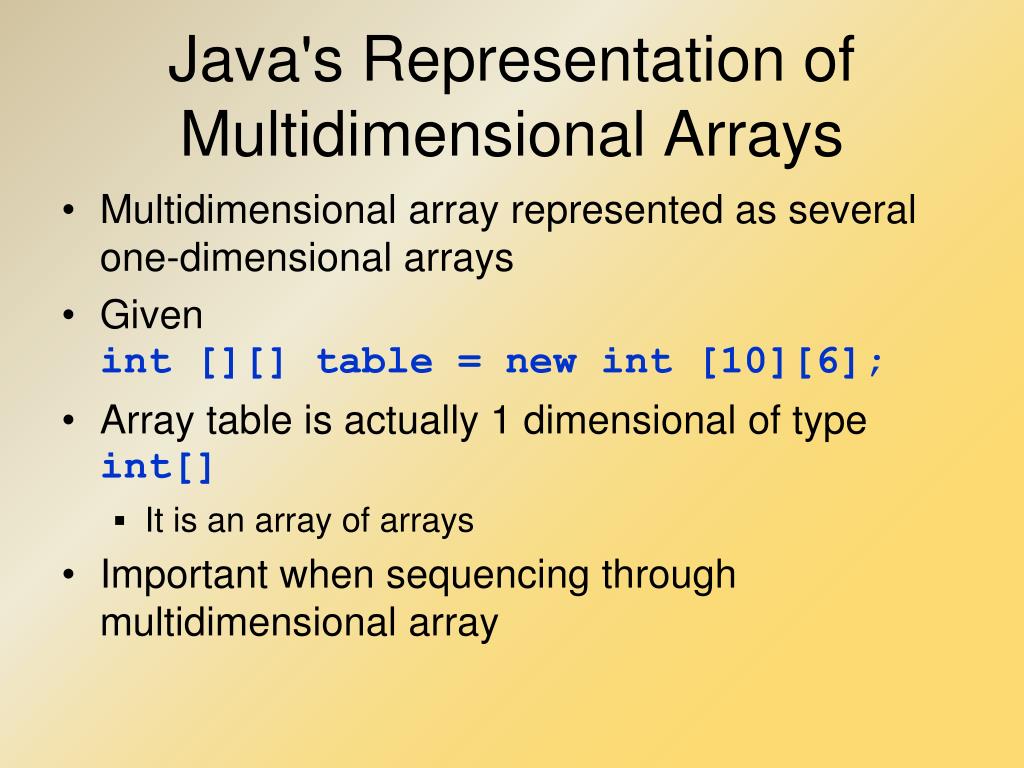 Java's Representation of Multidimensional Arrays

• Multidimensional array represented as several one-dimensional arrays
• Given
int [][] table = new int [10][6];
• Array table is actually 1 dimensional of type int[]
▪ It is an array of arrays
• Important when sequencing through multidimensional array